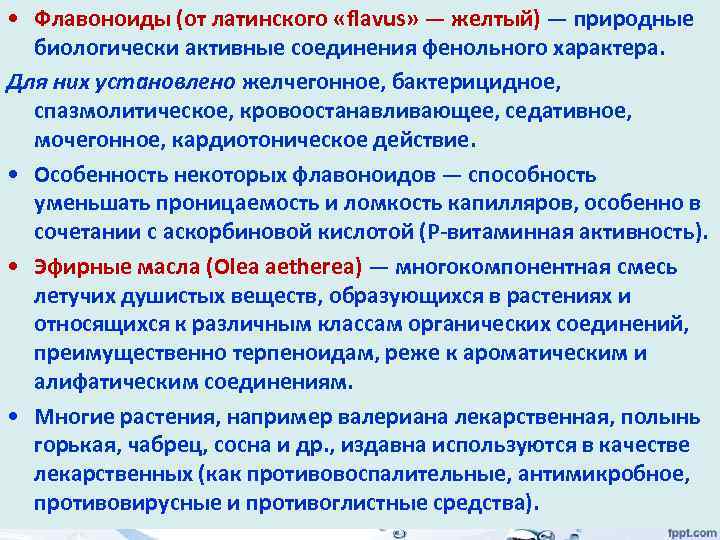 • Флавоноиды (от латинского «flavus» — желтый) — природные биологически активные соединения фенольного характера.

Для них установлено желчегонное, бактерицидное, спазмолитическое, кровоостанавливающее, седативное, мочегонное, кардиотоническое действие.

• Особенность некоторых флавоноидов — способность уменьшать проницаемость и ломкость капилляров, особенно в сочетании с аскорбиновой кислотой (Р-витаминная активность).

• Эфирные масла (Olea aetherea) — многокомпонентная смесь летучих душистых веществ, образующихся в растениях и относящихся к различным классам органических соединений, преимущественно терпеноидам, реже к ароматическим и алифатическим соединениям.

• Многие растения, например валериана лекарственная, полынь горькая, чабрец, сосна и др., издавна используются в качестве лекарственных (как противовоспалительные, антимикробное, противовирусные и противоглистные средства).

fppt.com